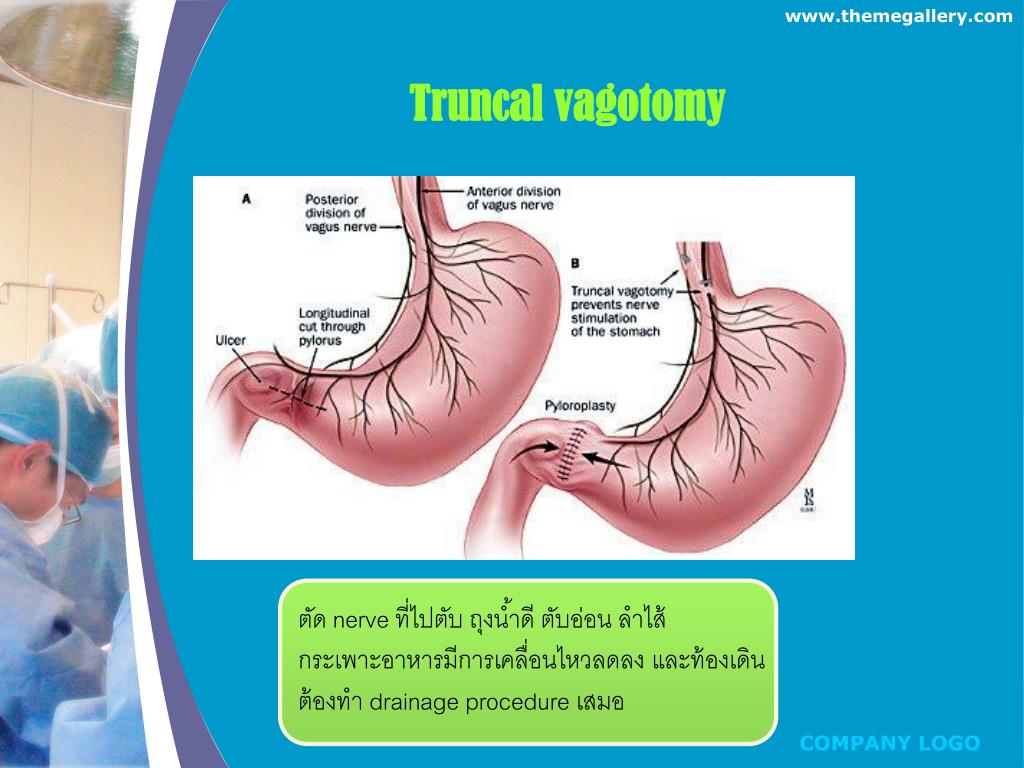 www.themegallery.com

Truncal vagotomy

A

Posterior division of vagus nerve

Anterior division of vagus nerve

Longitudinal cut through pylorus

Ulcer

B

Truncal vagotomy prevents nerve stimulation of the stomach

Pyloroplasty

ตัด nerve ที่ไปตับ ถุงน้ำดี ตับอ่อน ลำไส้ กระเพาะอาหารมีการเคลื่อนไหวลดลง และท้องเดิน ต้องทำ drainage procedure เสมอ

COMPANY LOGO